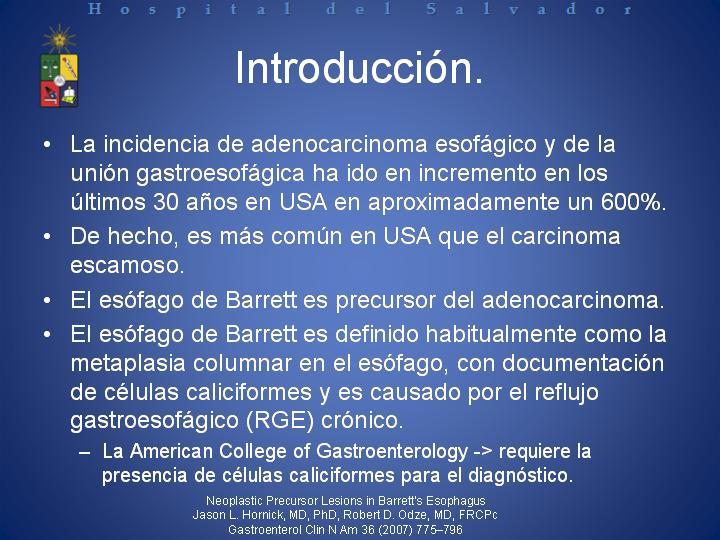 Hospital del Salvador

Introducción.

• La incidencia de adenocarcinoma esofágico y de la unión gastroesofágica ha ido en incremento en los últimos 30 años en USA en aproximadamente un 600%.
• De hecho, es más común en USA que el carcinoma escamoso.
• El esófago de Barrett es precursor del adenocarcinoma.
• El esófago de Barrett es definido habitualmente como la metaplasia columnar en el esófago, con documentación de células caliciformes y es causado por el reflujo gastroesofágico (RGE) crónico.
– La American College of Gastroenterology -> requiere la presencia de células caliciformes para el diagnóstico.

Neoplastic Precursor Lesions in Barrett's Esophagus
Jason L. Hornick, MD, PhD, Robert D. Odze, MD, FRCPc
Gastroenterol Clin N Am 36 (2007) 775–796